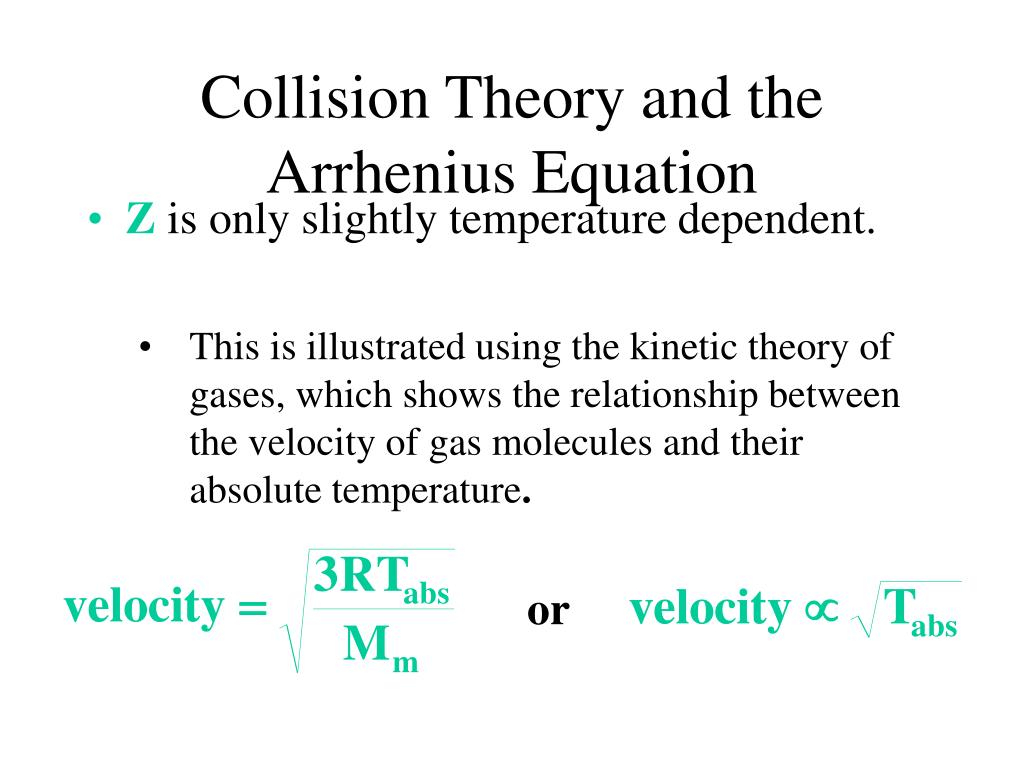 Collision Theory and the Arrhenius Equation

• Z is only slightly temperature dependent.

• This is illustrated using the kinetic theory of gases, which shows the relationship between the velocity of gas molecules and their absolute temperature.

$\text{velocity} = \sqrt{\frac{3RT_{abs}}{M_m}}$ or $\text{velocity} \propto \sqrt{T_{abs}}$